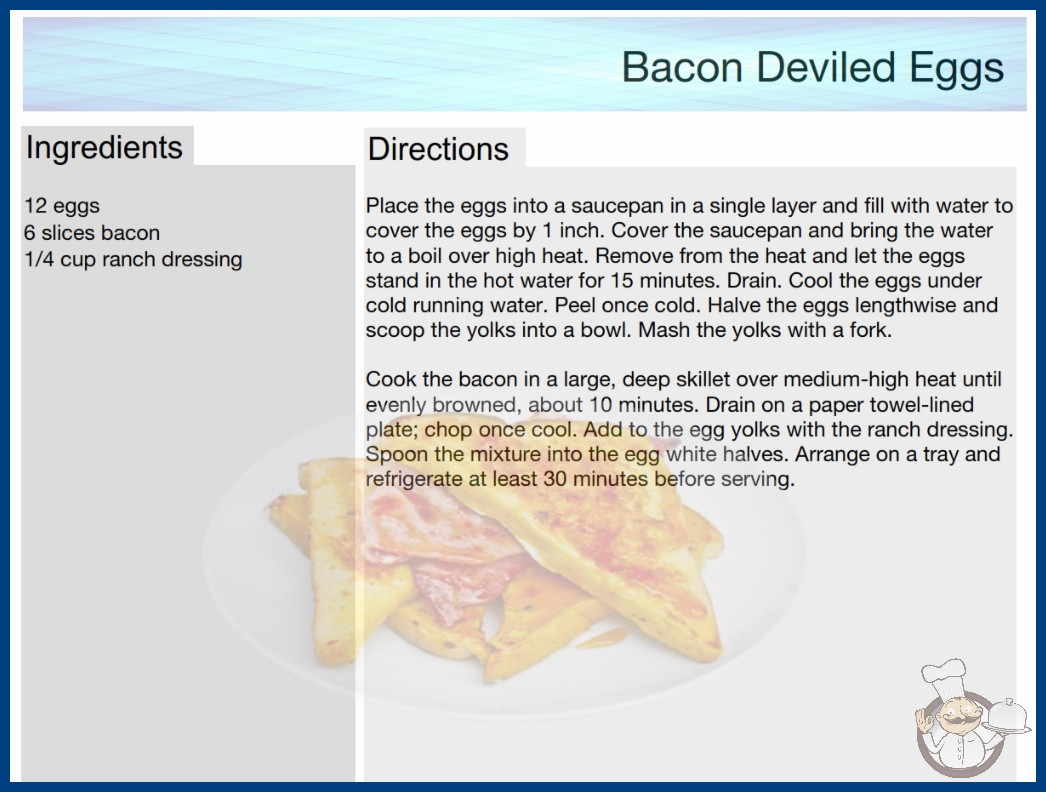 Bacon Deviled Eggs

Ingredients

12 eggs
6 slices bacon
1/4 cup ranch dressing

Directions

Place the eggs into a saucepan in a single layer and fill with water to cover the eggs by 1 inch. Cover the saucepan and bring the water to a boil over high heat. Remove from the heat and let the eggs stand in the hot water for 15 minutes. Drain. Cool the eggs under cold running water. Peel once cold. Halve the eggs lengthwise and scoop the yolks into a bowl. Mash the yolks with a fork.

Cook the bacon in a large, deep skillet over medium-high heat until evenly browned, about 10 minutes. Drain on a paper towel-lined plate; chop once cool. Add to the egg yolks with the ranch dressing. Spoon the mixture into the egg white halves. Arrange on a tray and refrigerate at least 30 minutes before serving.